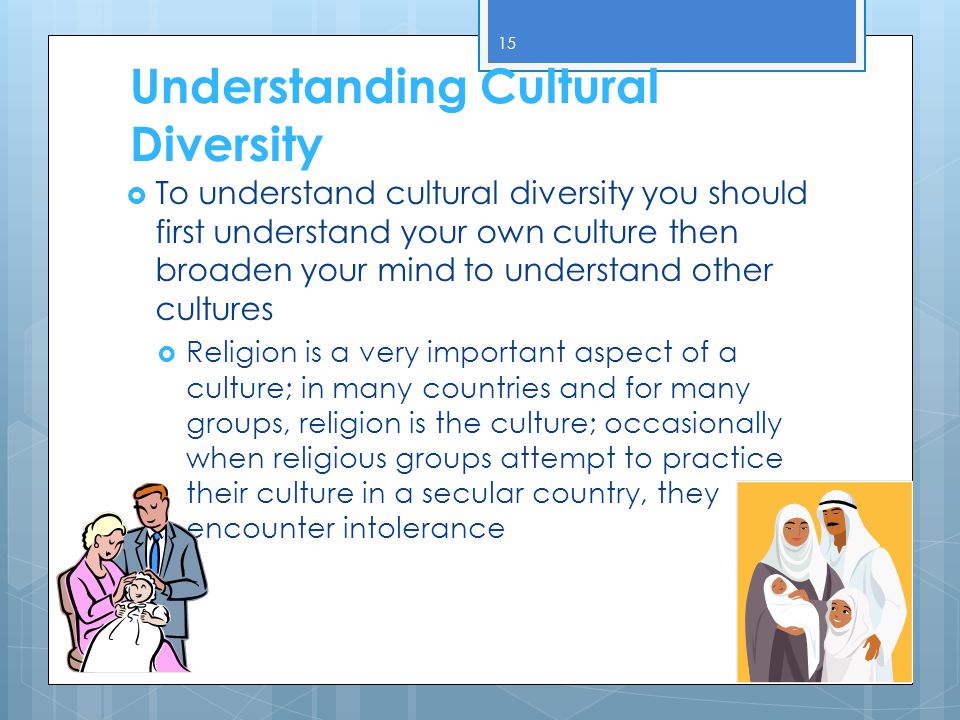 15

Understanding Cultural Diversity

To understand cultural diversity you should first understand your own culture then broaden your mind to understand other cultures

Religion is a very important aspect of a culture; in many countries and for many groups, religion is the culture; occasionally when religious groups attempt to practice their culture in a secular country, they encounter intolerance